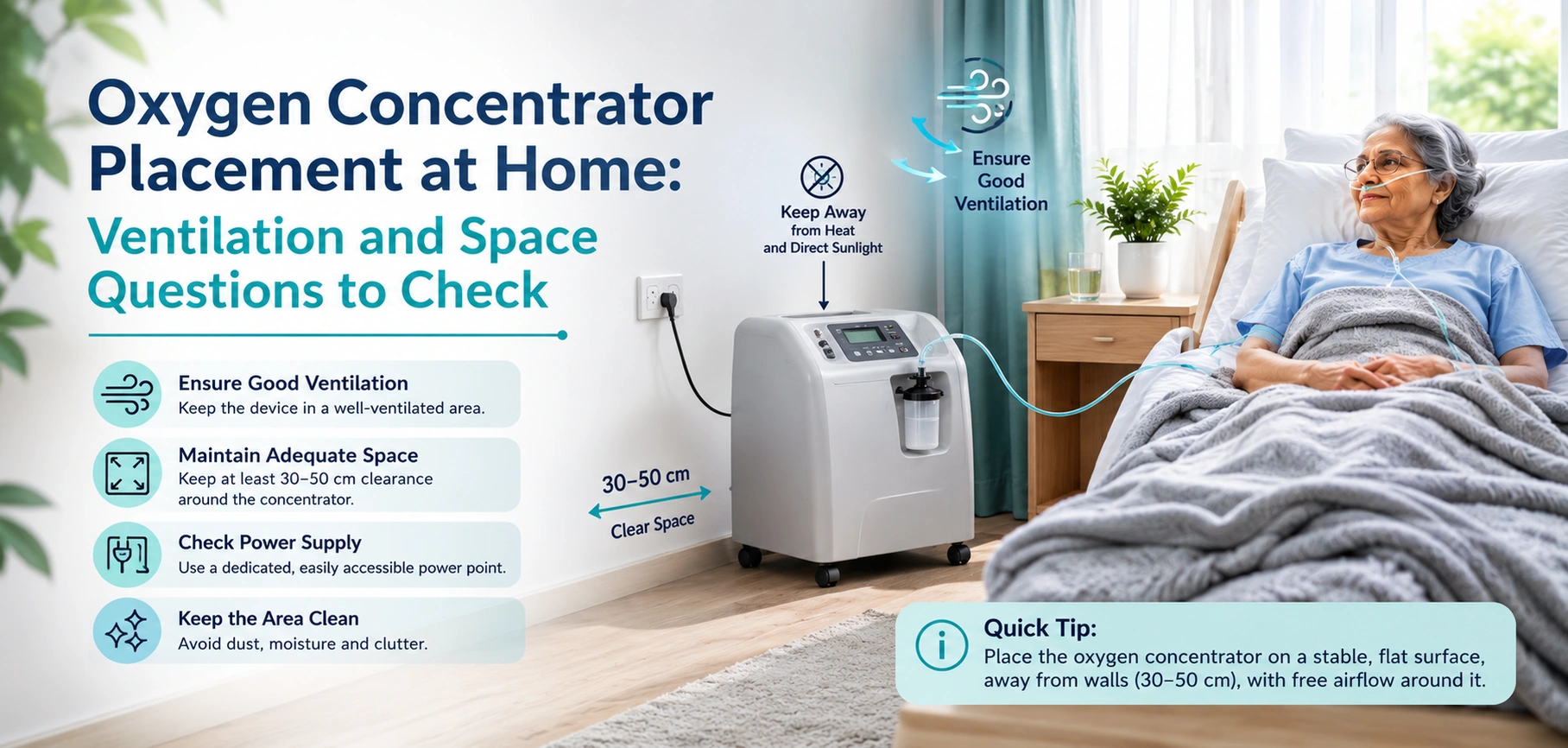 Oxygen Concentrator Placement at Home:

Ventilation and Space Questions to Check

Ensure Good Ventilation
Keep the device in a well-ventilated area.

Maintain Adequate Space
Keep at least 30–50 cm clearance around the concentrator.

Check Power Supply
Use a dedicated, easily accessible power point.

Keep the Area Clean
Avoid dust, moisture and clutter.

Keep Away from Heat and Direct Sunlight

Ensure Good Ventilation

30–50 cm
Clear Space

Quick Tip:
Place the oxygen concentrator on a stable, flat surface, away from walls (30–50 cm), with free airflow around it.